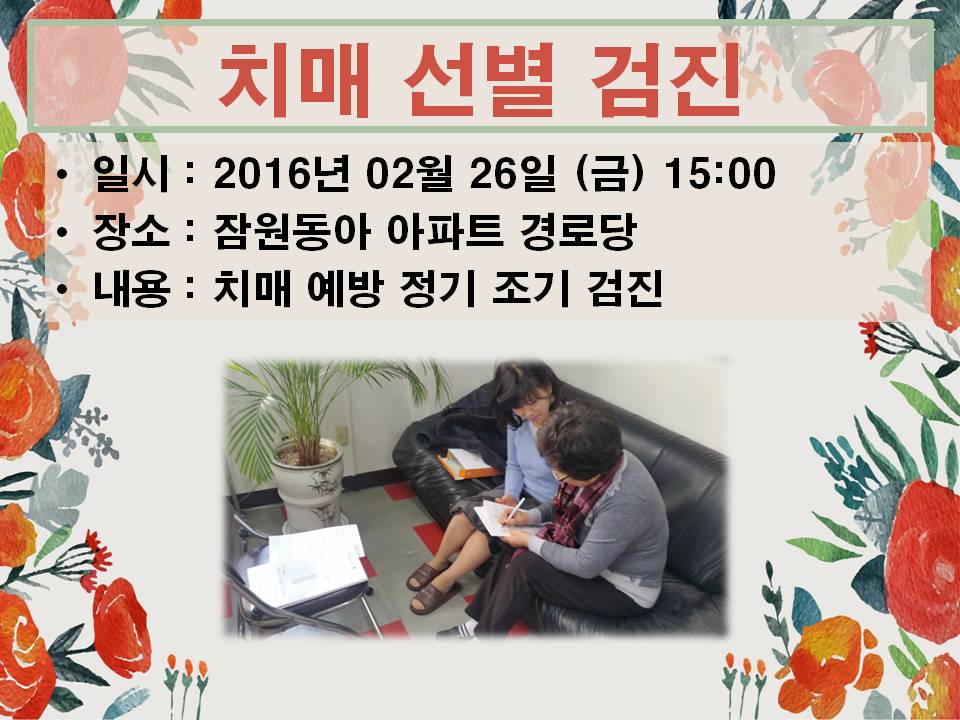 치매 선별 검진

• 일시 : 2016년 02월 26일 (금) 15:00
• 장소 : 잠원동아 아파트 경로당
• 내용 : 치매 예방 정기 조기 검진